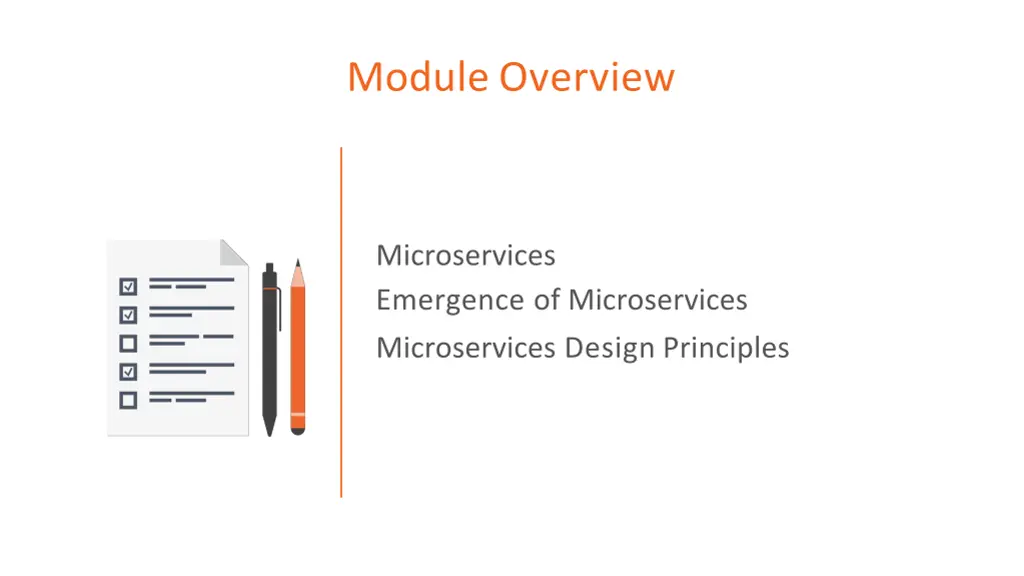 Module Overview

Microservices
Emergence of Microservices
Microservices Design Principles